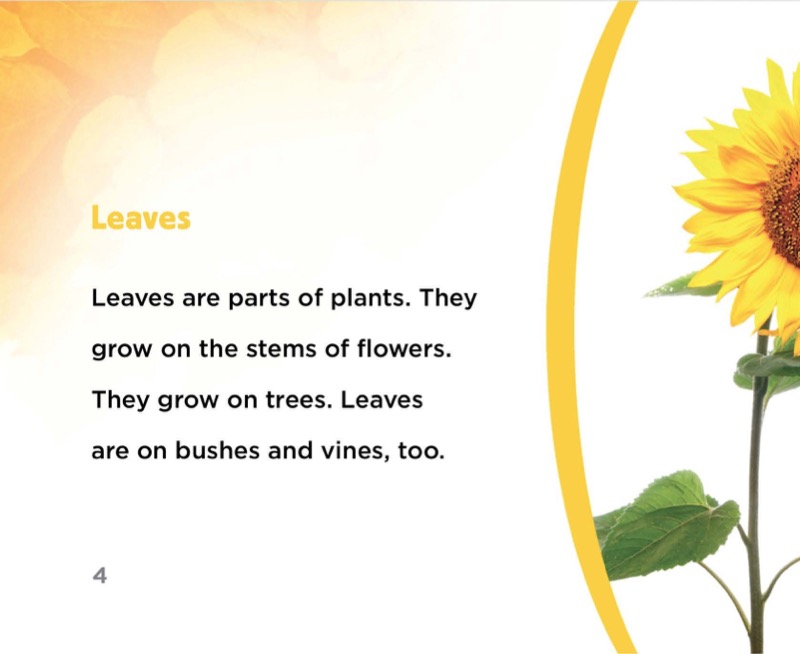 Leaves

Leaves are parts of plants. They grow on the stems of flowers. They grow on trees. Leaves are on bushes and vines, too.

4